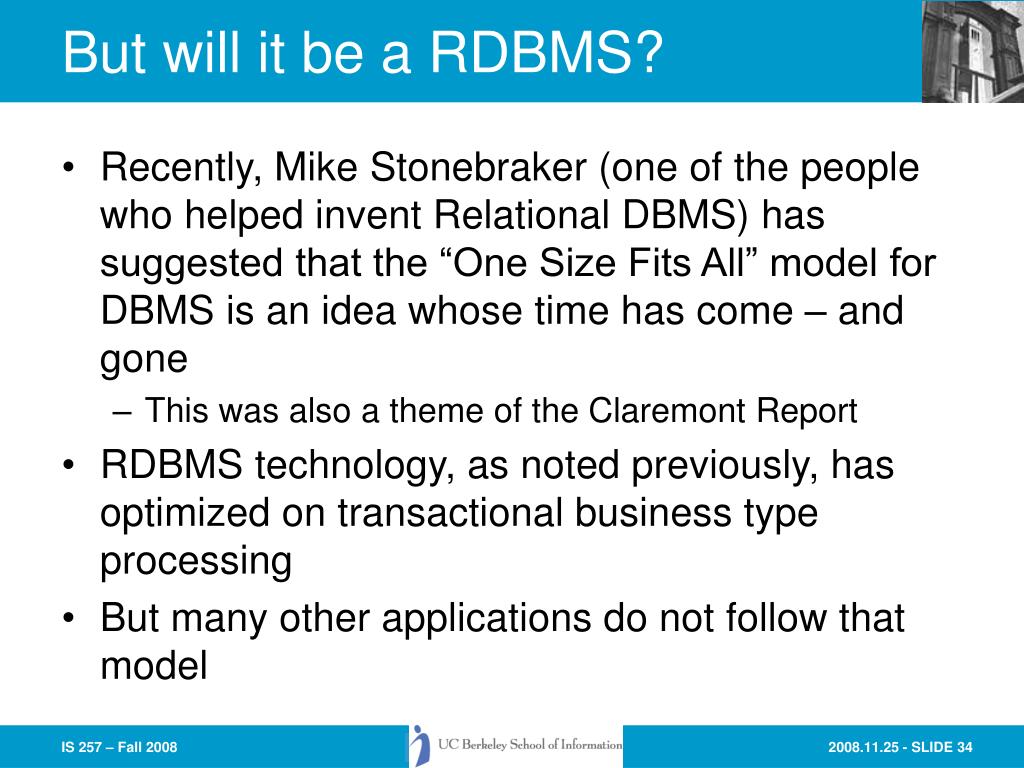 But will it be a RDBMS?

• Recently, Mike Stonebraker (one of the people who helped invent Relational DBMS) has suggested that the “One Size Fits All” model for DBMS is an idea whose time has come – and gone

– This was also a theme of the Claremont Report

• RDBMS technology, as noted previously, has optimized on transactional business type processing

• But many other applications do not follow that model

IS 257 – Fall 2008

UC Berkeley School of Information

2008.11.25 - SLIDE 34